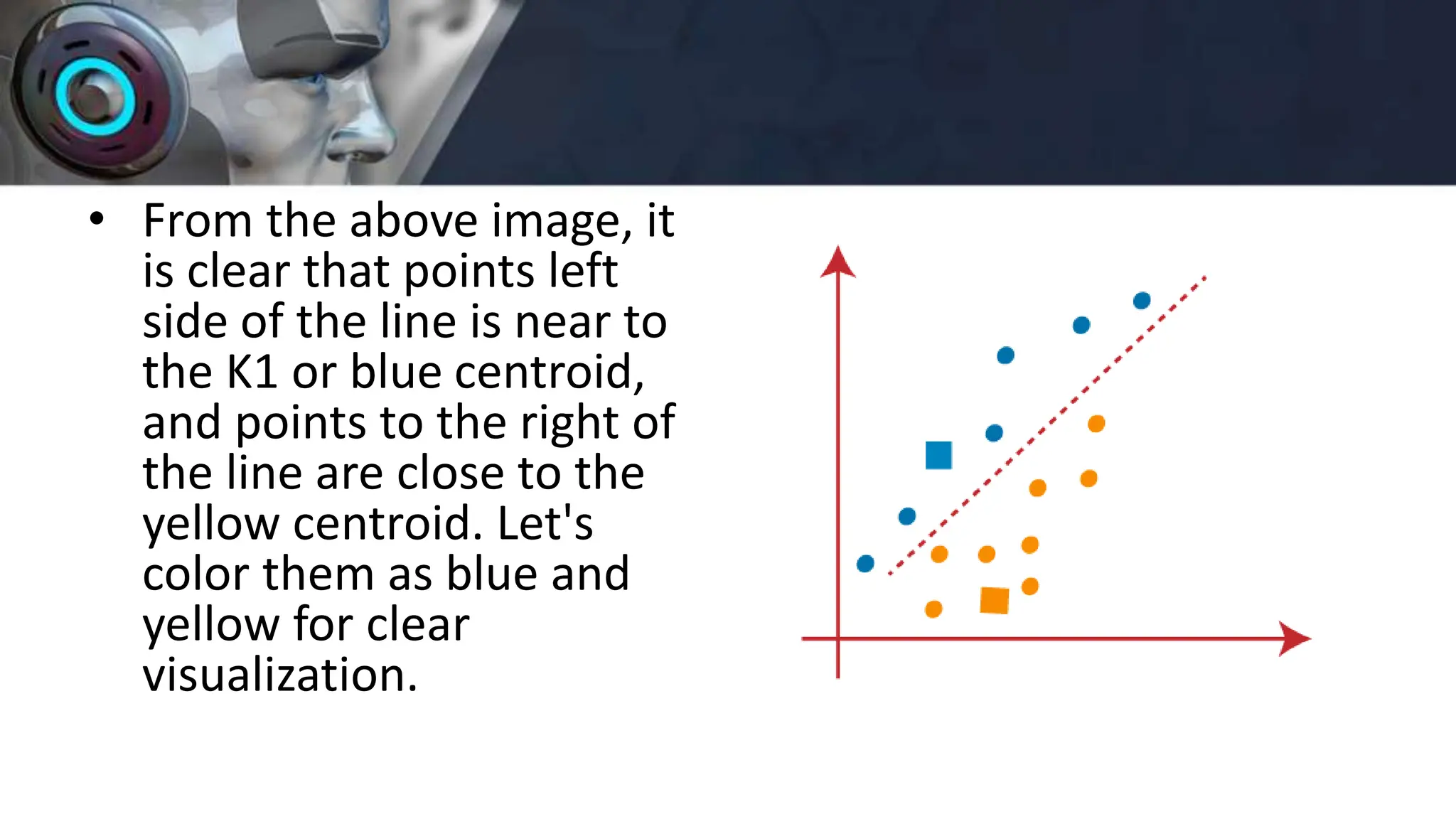 • From the above image, it is clear that points left side of the line is near to the K1 or blue centroid, and points to the right of the line are close to the yellow centroid. Let's color them as blue and yellow for clear visualization.